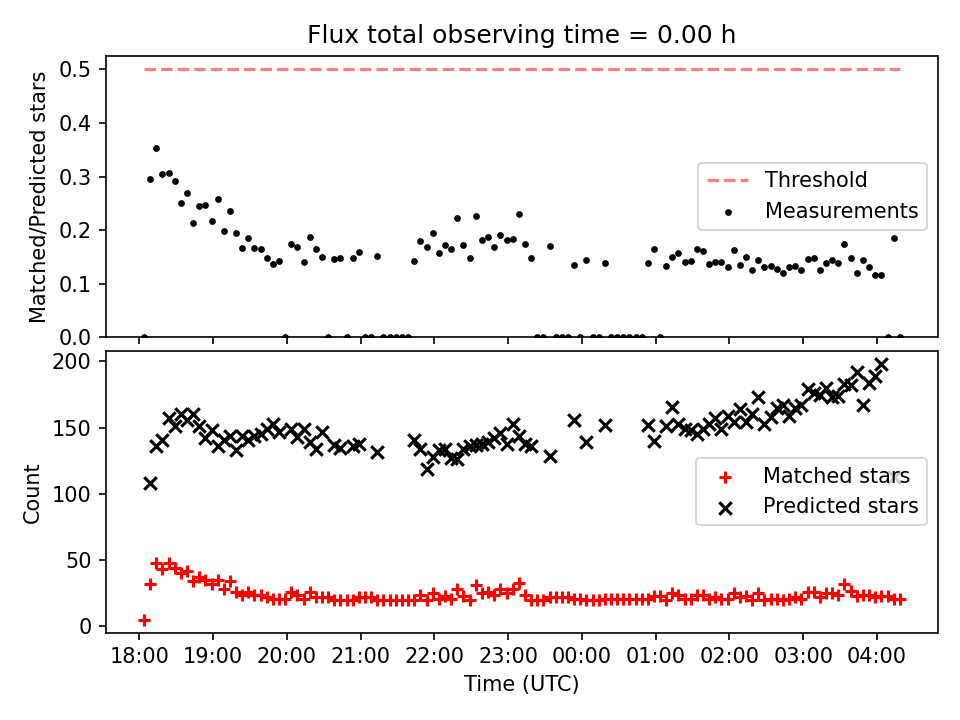 Flux total observing time = 0.00 h

Matched/Predicted stars

0.5
0.4
0.3
0.2
0.1
0.0

Threshold
Measurements

Count

200
150
100
50
0

Matched stars
Predicted stars

18:00 19:00 20:00 21:00 22:00 23:00 00:00 01:00 02:00 03:00 04:00

Time (UTC)